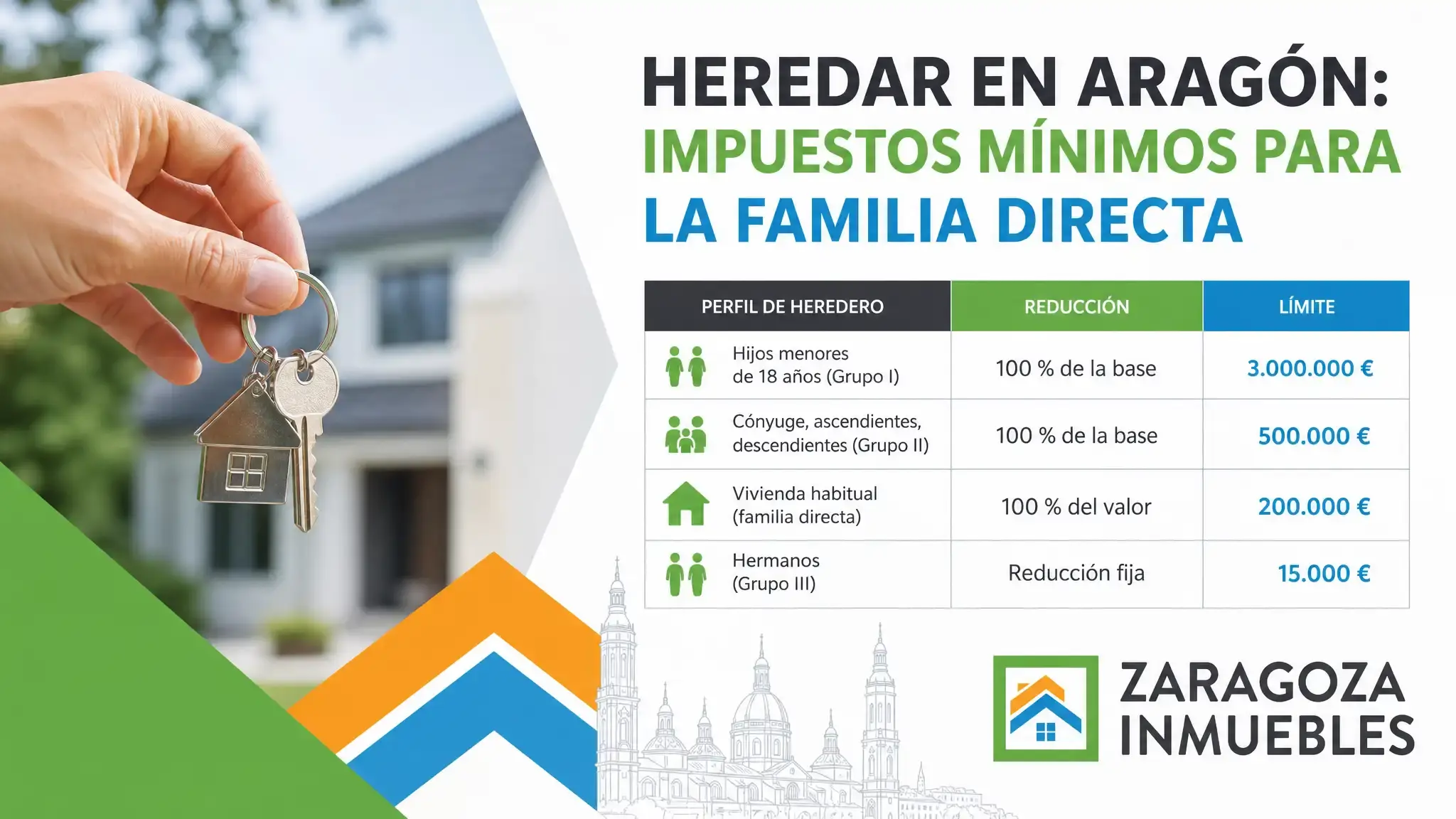 HEREDAR EN ARAGÓN: IMPUESTOS MÍNIMOS PARA LA FAMILIA DIRECTA

| PERFIL DE HEREDERO | REDUCCIÓN | LÍMITE |
|---|---|---|
| Hijos menores de 18 años (Grupo I) | 100 % de la base | 3.000.000 € |
| Cónyuge, ascendientes, descendientes (Grupo II) | 100 % de la base | 500.000 € |
| Vivienda habitual (familia directa) | 100 % del valor | 200.000 € |
| Hermanos (Grupo III) | Reducción fija | 15.000 € |

ZARAGOZA INMUEBLES